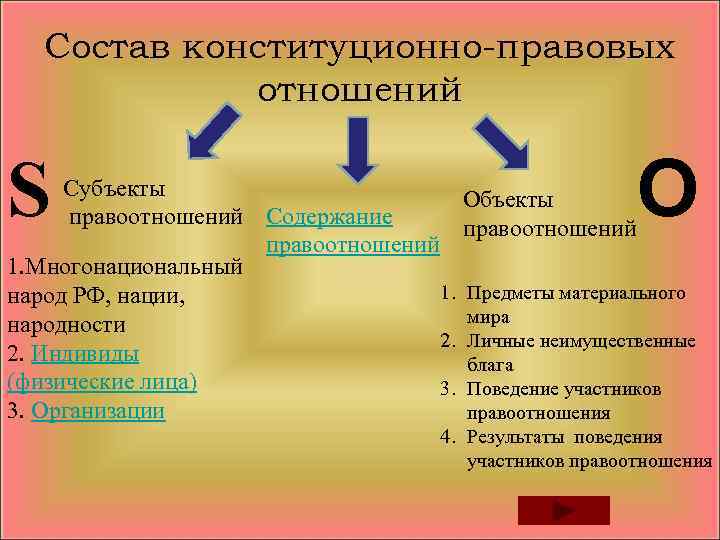 Состав конституционно-правовых отношений

S

Субъекты правоотношений

1.Многонациональный народ РФ, нации, народности
2. Индивиды (физические лица)
3. Организации

Содержание правоотношений

O

Объекты правоотношений

1. Предметы материального мира
2. Личные неимущественные блага
3. Поведение участников правоотношения
4. Результаты поведения участников правоотношения